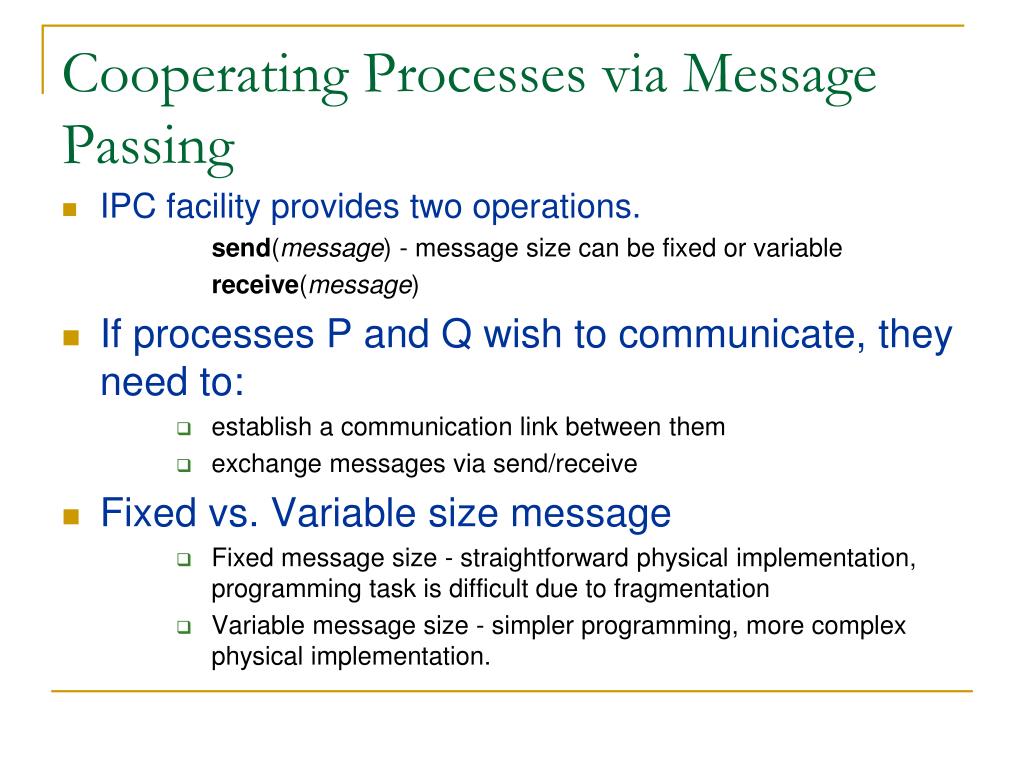 Cooperating Processes via Message Passing

IPC facility provides two operations.

send(message) - message size can be fixed or variable

receive(message)

If processes P and Q wish to communicate, they need to:

establish a communication link between them

exchange messages via send/receive

Fixed vs. Variable size message

Fixed message size - straightforward physical implementation, programming task is difficult due to fragmentation

Variable message size - simpler programming, more complex physical implementation.